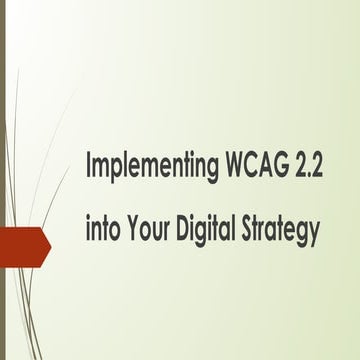 Implementing WCAG 2.2 into Your Digital Strategy